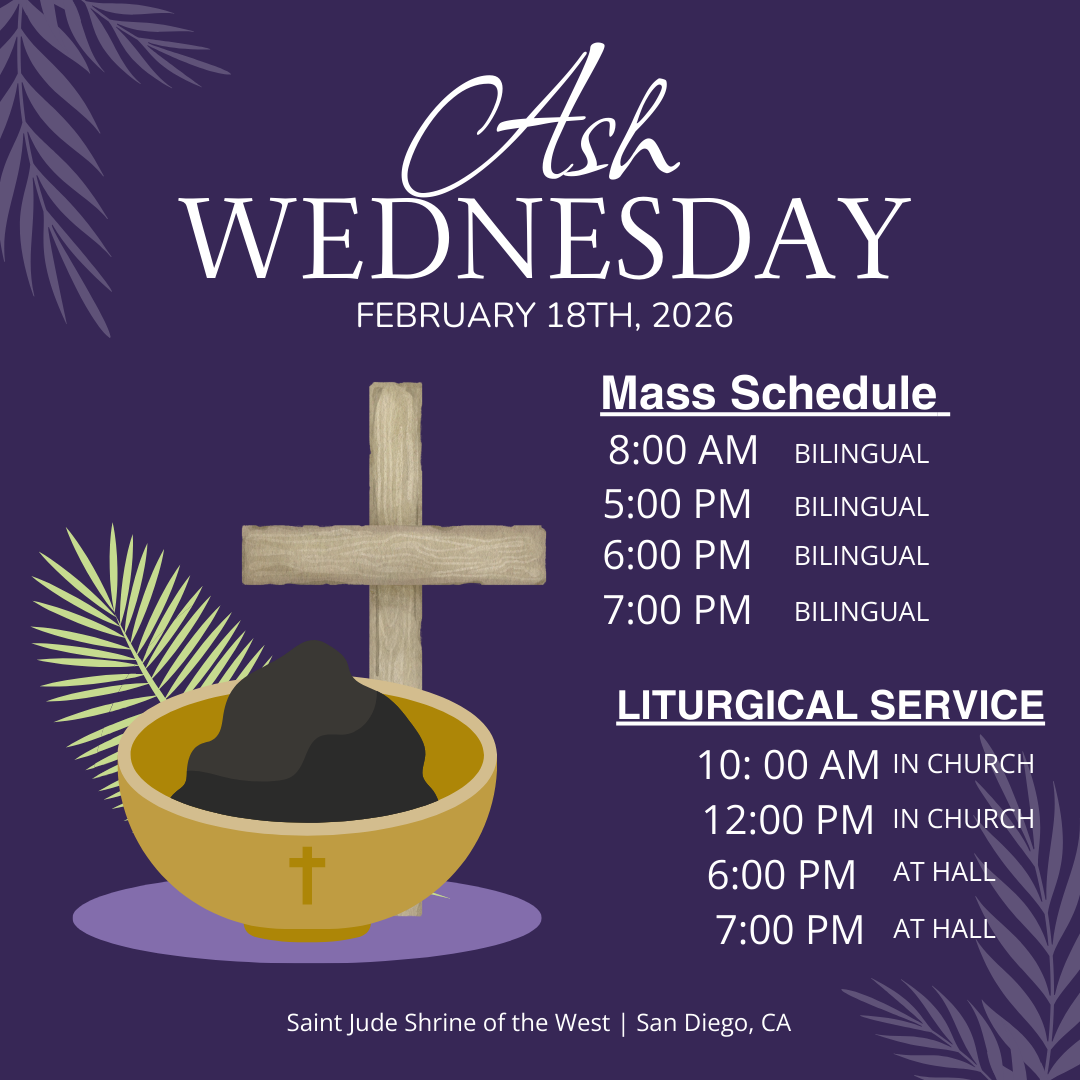 Ash
WEDNESDAY
FEBRUARY 18TH, 2026

Mass Schedule

8:00 AM BILINGUAL
5:00 PM BILINGUAL
6:00 PM BILINGUAL
7:00 PM BILINGUAL

LITURGICAL SERVICE

10: 00 AM IN CHURCH
12:00 PM IN CHURCH
6:00 PM AT HALL
7:00 PM AT HALL

Saint Jude Shrine of the West | San Diego, CA